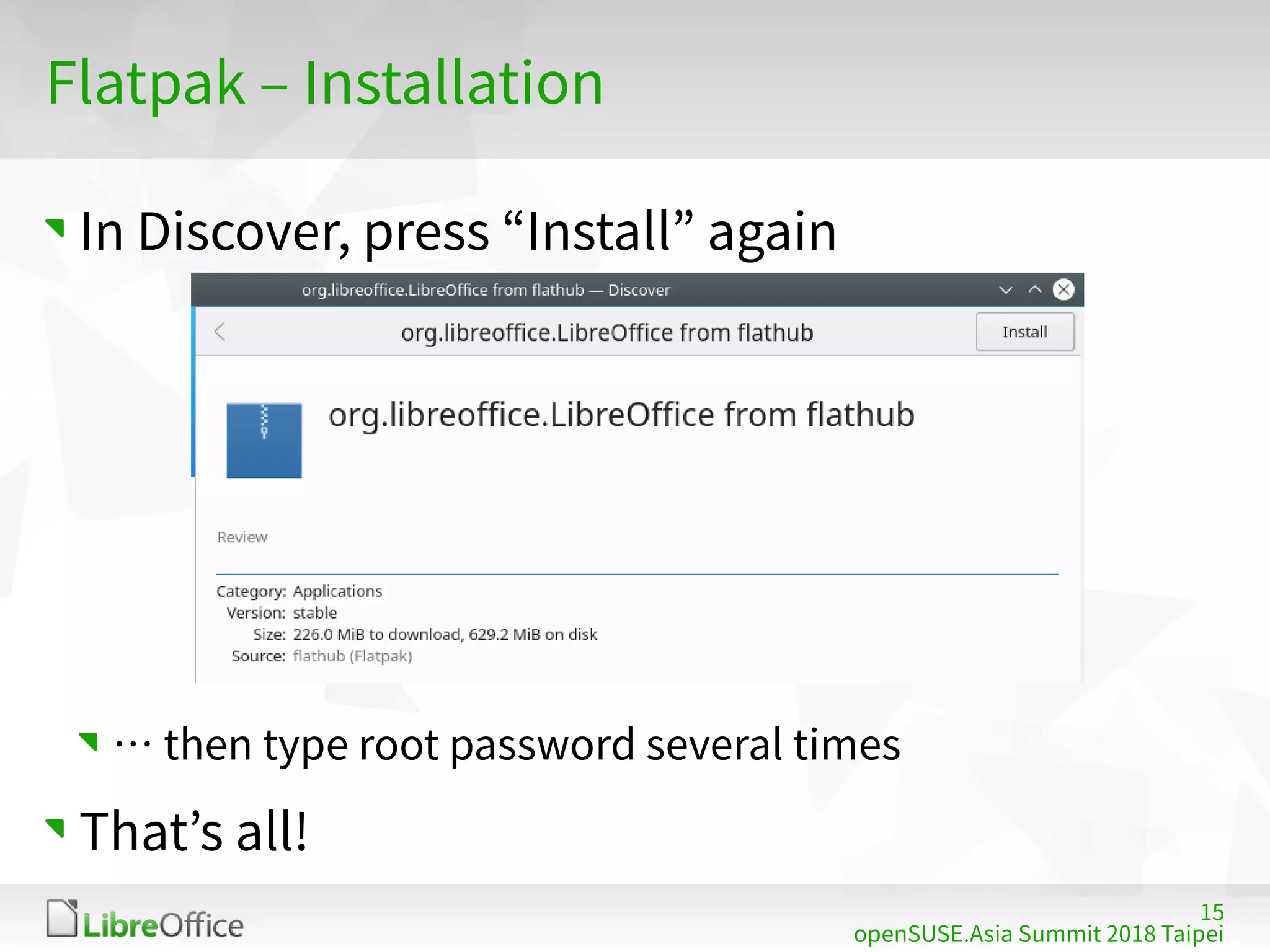 Flatpak – Installation

In Discover, press “Install” again

org.libreoffice.LibreOffice from flathub — Discover

org.libreoffice.LibreOffice from flathub

Install

org.libreoffice.LibreOffice from flathub

Review

Category: Applications
Version: stable
Size: 226.0 MiB to download, 629.2 MiB on disk
Source: flathub (Flatpak)

… then type root password several times

That’s all!

LibreOffice

15
openSUSE.Asia Summit 2018 Taipei